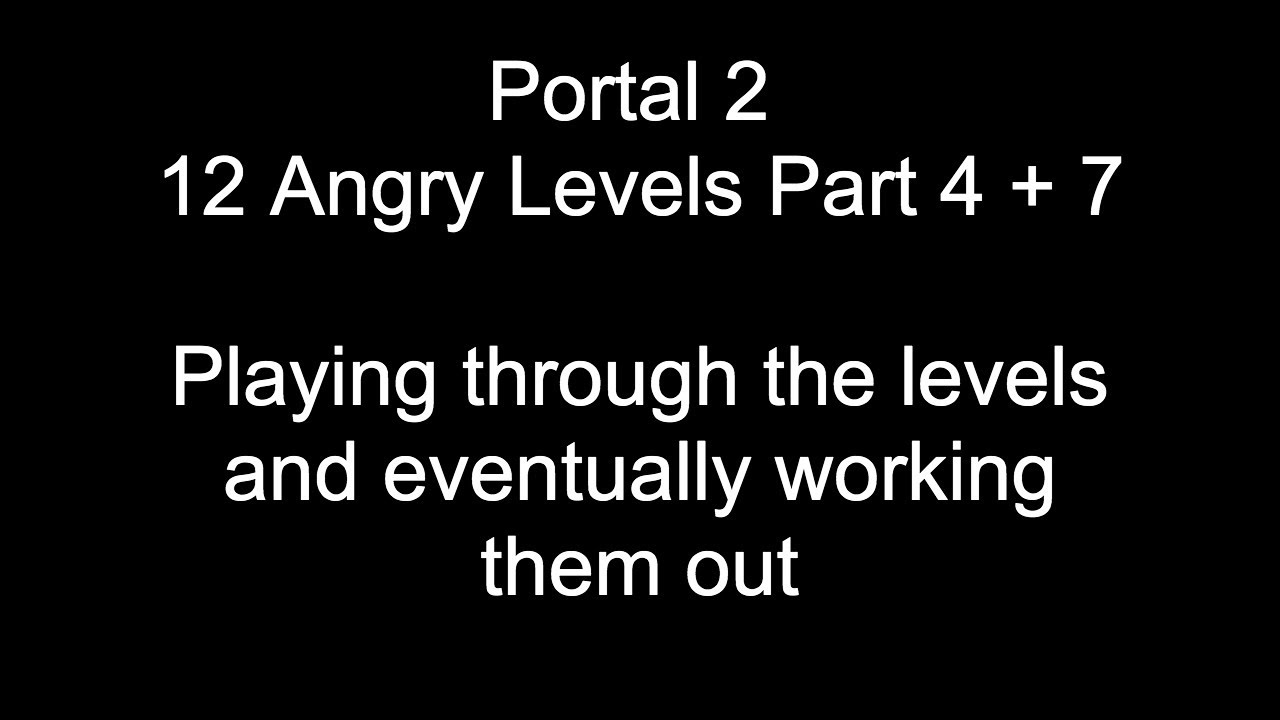 Portal 2
12 Angry Levels Part 4 + 7

Playing through the levels and eventually working them out